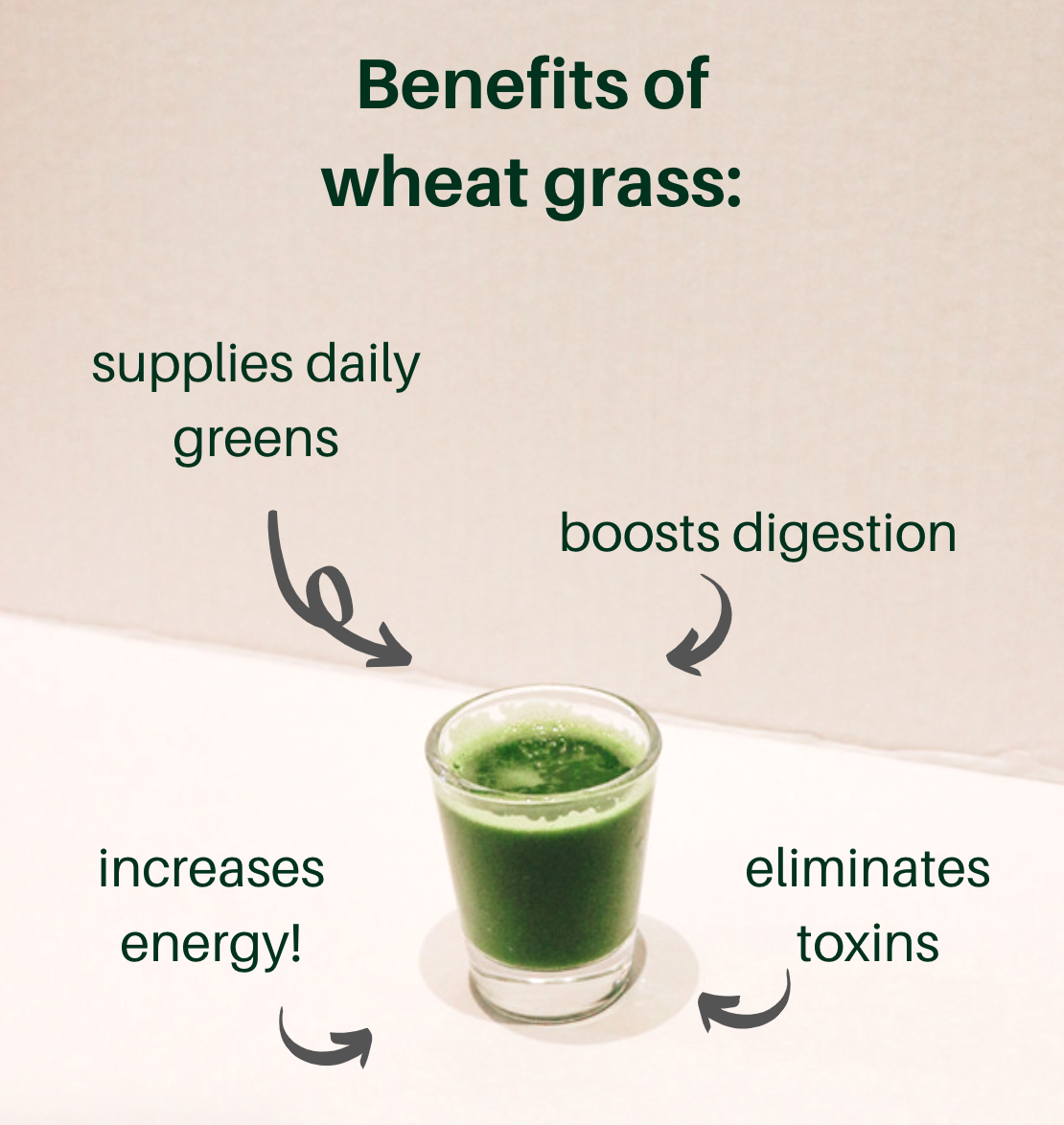 Benefits of wheat grass:

supplies daily greens

boosts digestion

increases energy!

eliminates toxins